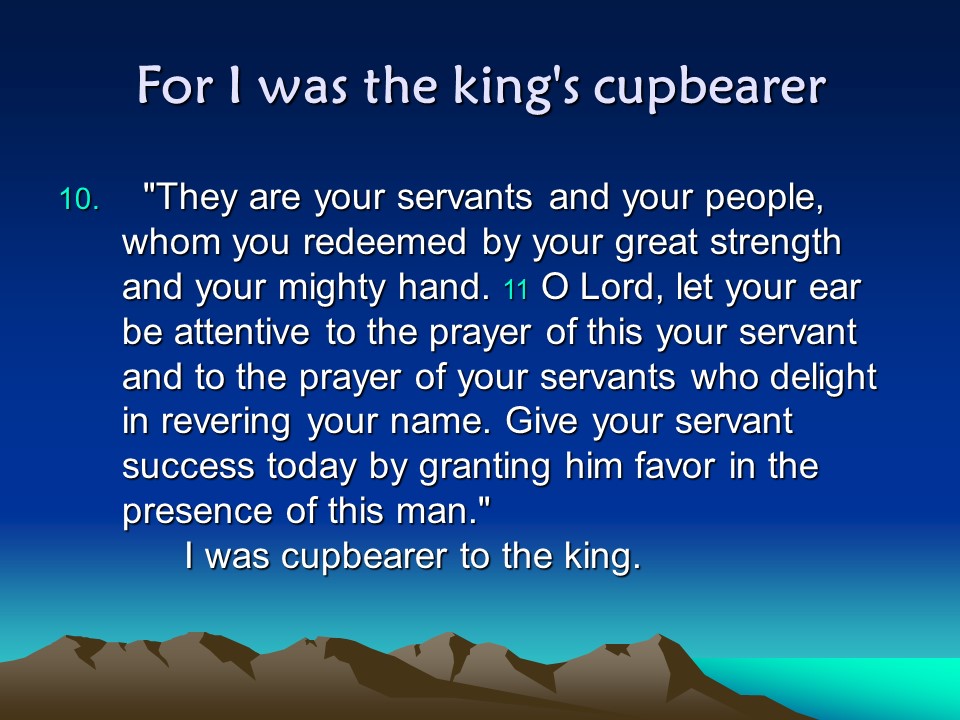 For I was the king's cupbearer

10. "They are your servants and your people, whom you redeemed by your great strength and your mighty hand. 11 O Lord, let your ear be attentive to the prayer of this your servant and to the prayer of your servants who delight in revering your name. Give your servant success today by granting him favor in the presence of this man."

I was cupbearer to the king.